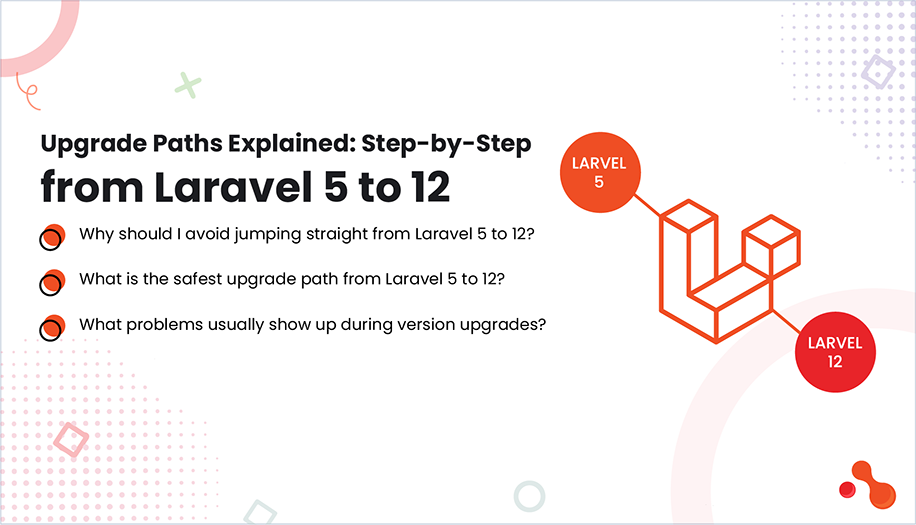 Upgrade Paths Explained: Step-by-Step
from Laravel 5 to 12

Why should I avoid jumping straight from Laravel 5 to 12?

What is the safest upgrade path from Laravel 5 to 12?

What problems usually show up during version upgrades?

LARVEL 5

LARVEL 12